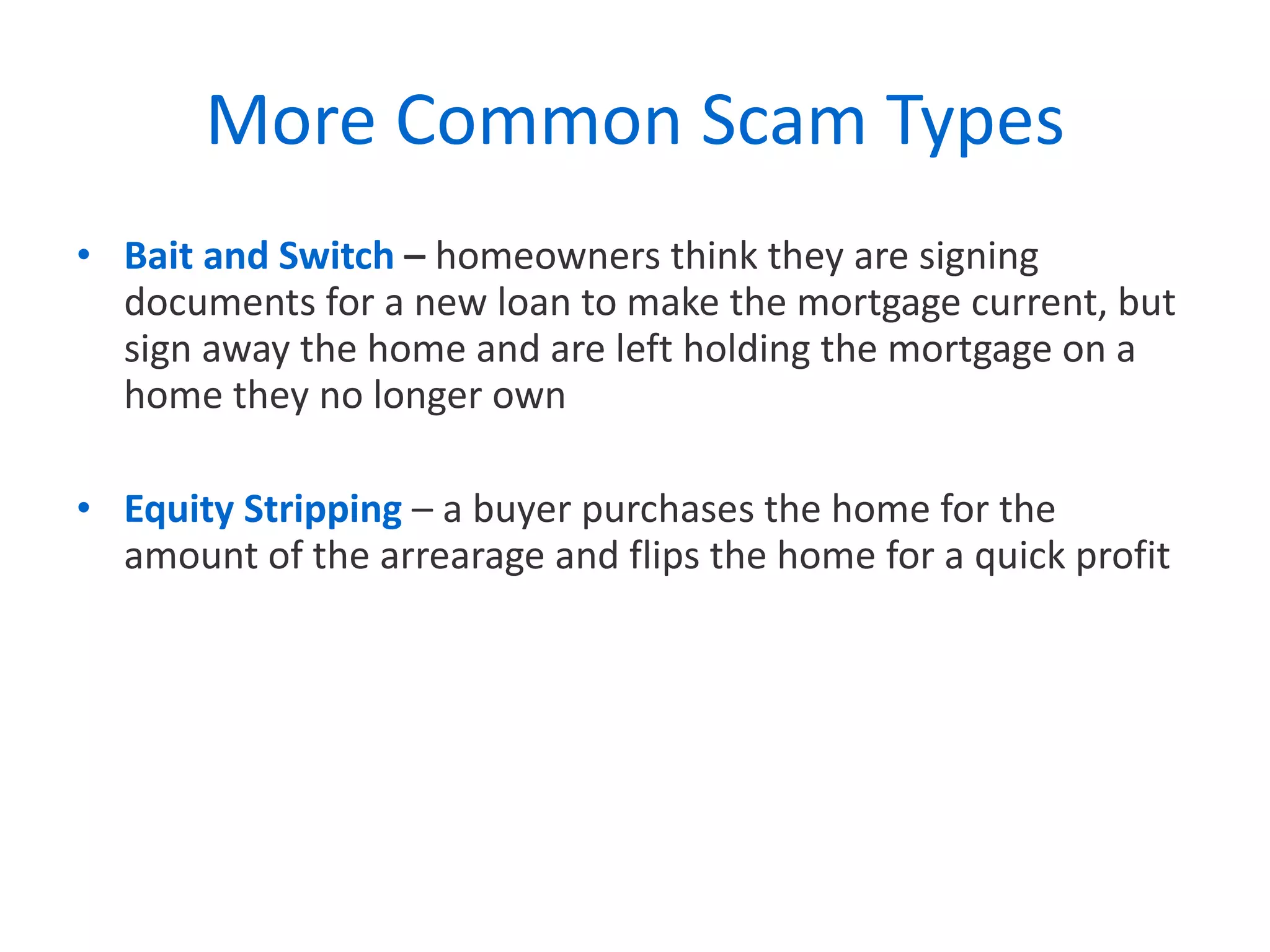 More Common Scam Types

• Bait and Switch – homeowners think they are signing documents for a new loan to make the mortgage current, but sign away the home and are left holding the mortgage on a home they no longer own

• Equity Stripping – a buyer purchases the home for the amount of the arrearage and flips the home for a quick profit